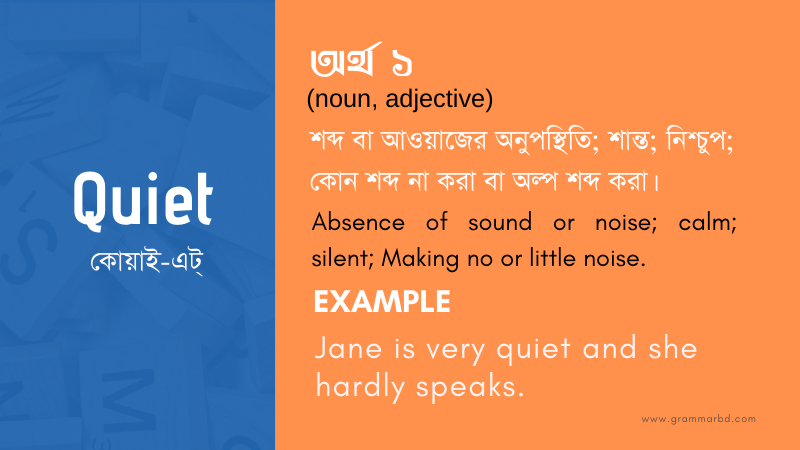 Quiet
কোয়াই-এট্

অর্থ ১
(noun, adjective)
শব্দ বা আওয়াজের অনুপস্থিতি; শান্ত; নিশ্চুপ; কোন শব্দ না করা বা অল্প শব্দ করা।

Absence of sound or noise; calm; silent; Making no or little noise.

EXAMPLE
Jane is very quiet and she hardly speaks.

www.grammarbd.com